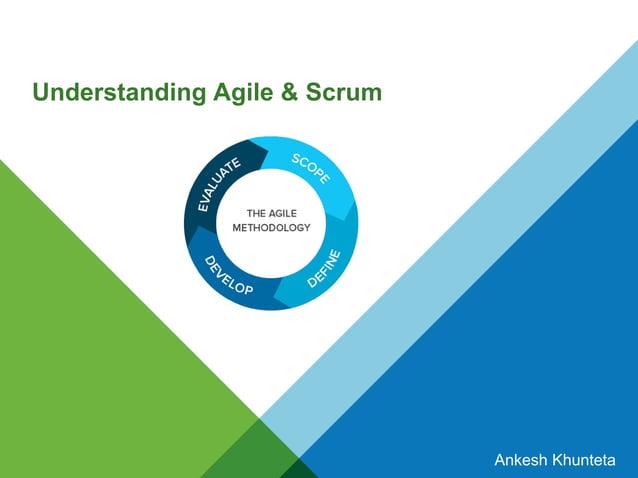 Understanding Agile & Scrum

SCOPE
DEFINE
DEVELOP
EVALUATE

THE AGILE METHODOLOGY

Ankesh Khunteta